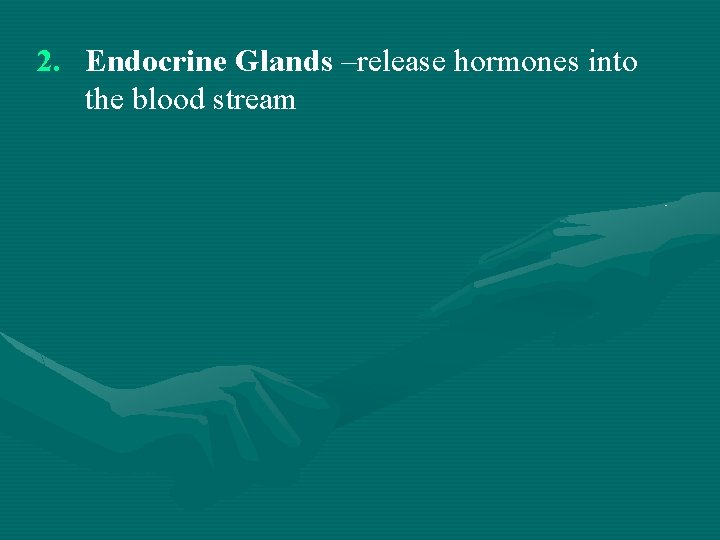 2. Endocrine Glands –release hormones into the blood stream